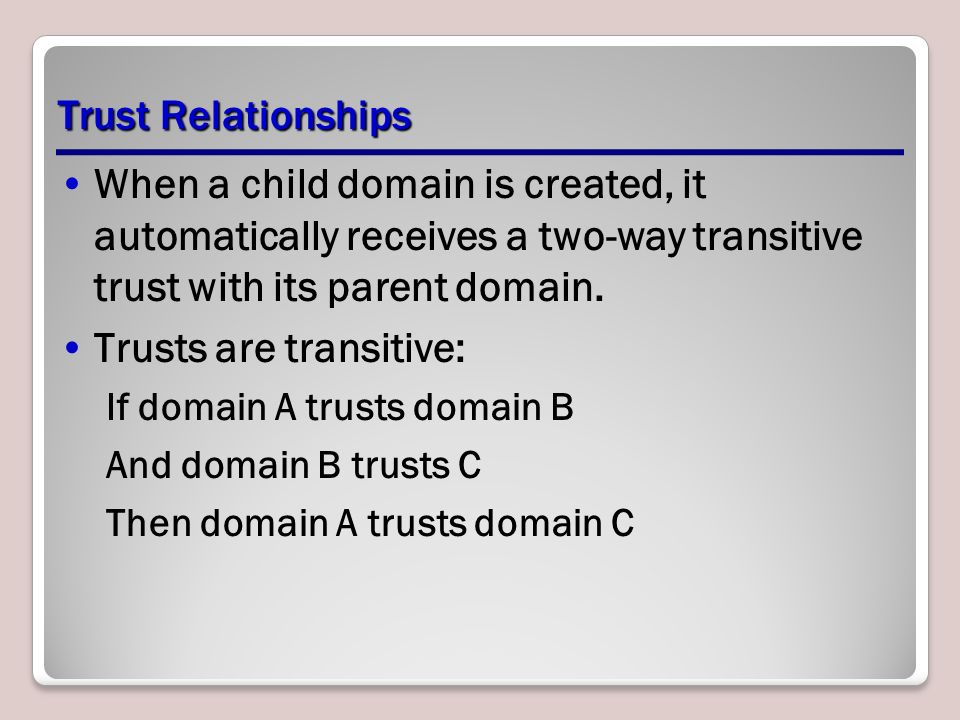 Trust Relationships

• When a child domain is created, it automatically receives a two-way transitive trust with its parent domain.

• Trusts are transitive:

If domain A trusts domain B

And domain B trusts C

Then domain A trusts domain C